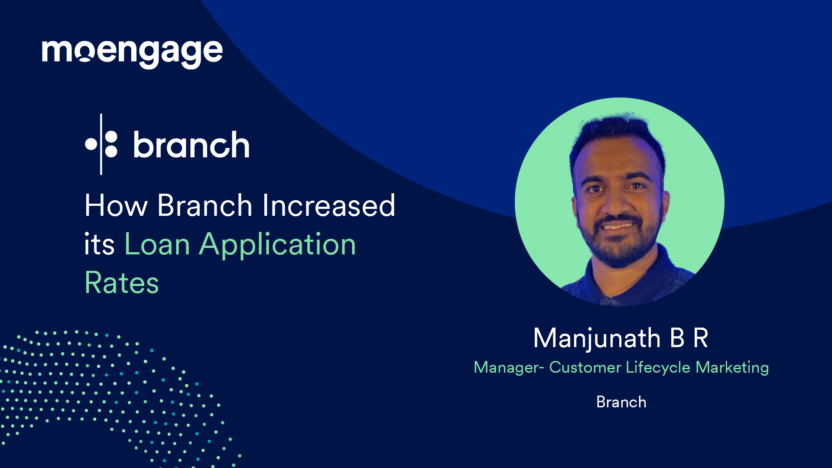 moengage

branch

How Branch Increased its Loan Application Rates

Manjunath B R

Manager- Customer Lifecycle Marketing

Branch